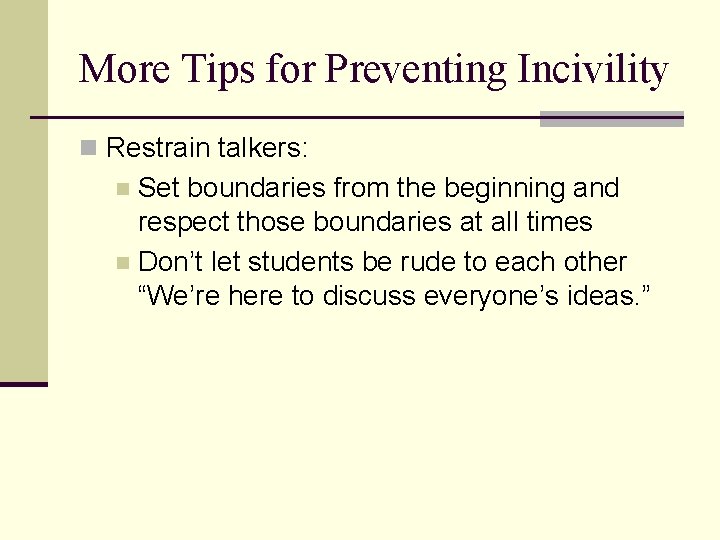 More Tips for Preventing Incivility

Restrain talkers:

Set boundaries from the beginning and respect those boundaries at all times

Don’t let students be rude to each other “We’re here to discuss everyone’s ideas.”